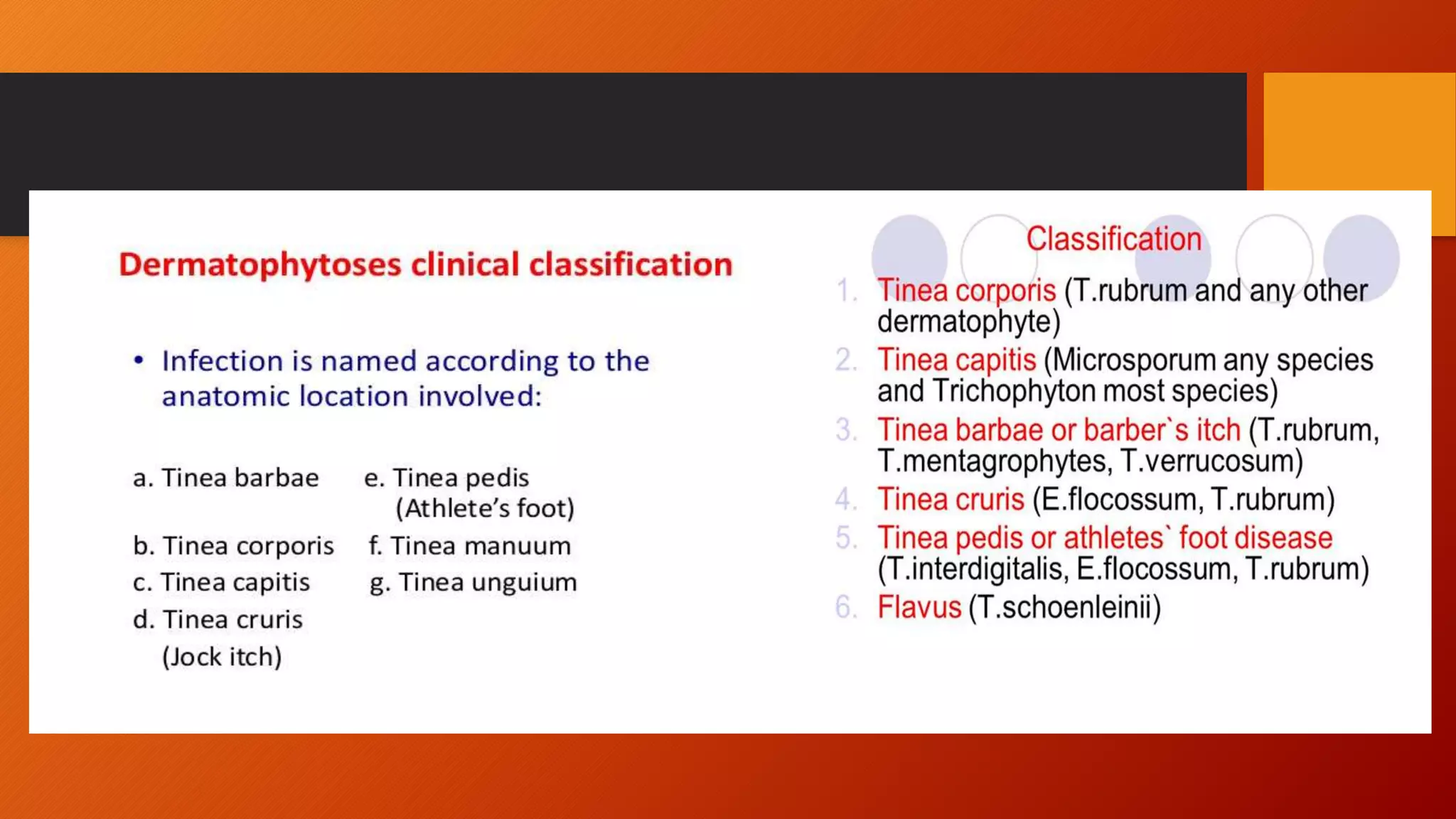 Dermatophytoses clinical classification

• Infection is named according to the anatomic location involved:

a. Tinea barbae
b. Tinea corporis
c. Tinea capitis
d. Tinea cruris (Jock itch)

e. Tinea pedis (Athlete's foot)
f. Tinea manuum
g. Tinea unguium

Classification

1. Tinea corporis (T.rubrum and any other dermatophyte)
2. Tinea capitis (Microsporum any species and Trichophyton most species)
3. Tinea barbae or barber`s itch (T.rubrum, T.mentagrophytes, T.verrucosum)
4. Tinea cruris (E.flocossum, T.rubrum)
5. Tinea pedis or athletes` foot disease (T.interdigitalis, E.flocossum, T.rubrum)
6. Flavus (T.schoenleinii)